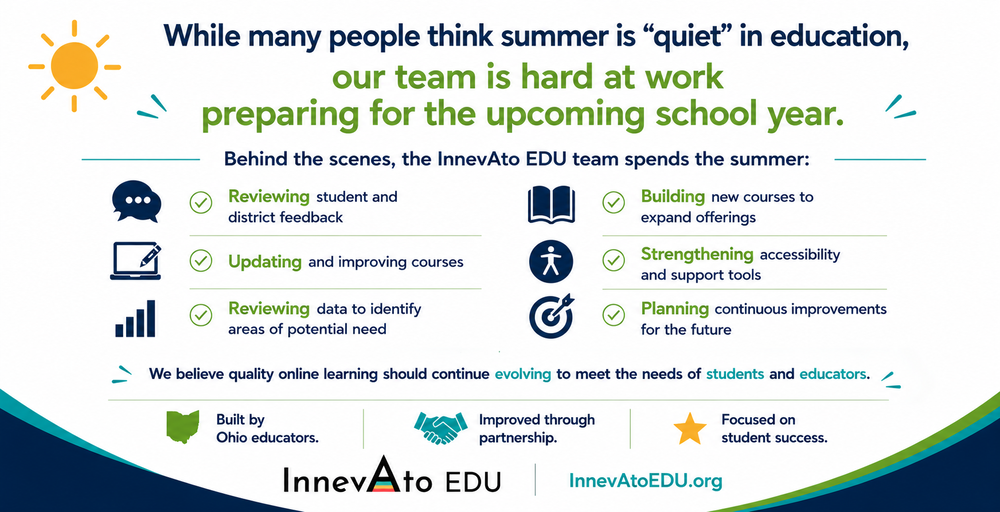 While many people think summer is “quiet” in education, our team is hard at work preparing for the upcoming school year.

Behind the scenes, the InnevAto EDU team spends the summer:

Reviewing student and district feedback

Updating and improving courses

Reviewing data to identify areas of potential need

Building new courses to expand offerings

Strengthening accessibility and support tools

Planning continuous improvements for the future

We believe quality online learning should continue evolving to meet the needs of students and educators.

Built by Ohio educators.

Improved through partnership.

Focused on student success.

InnevAto EDU

InnevAtoEDU.org